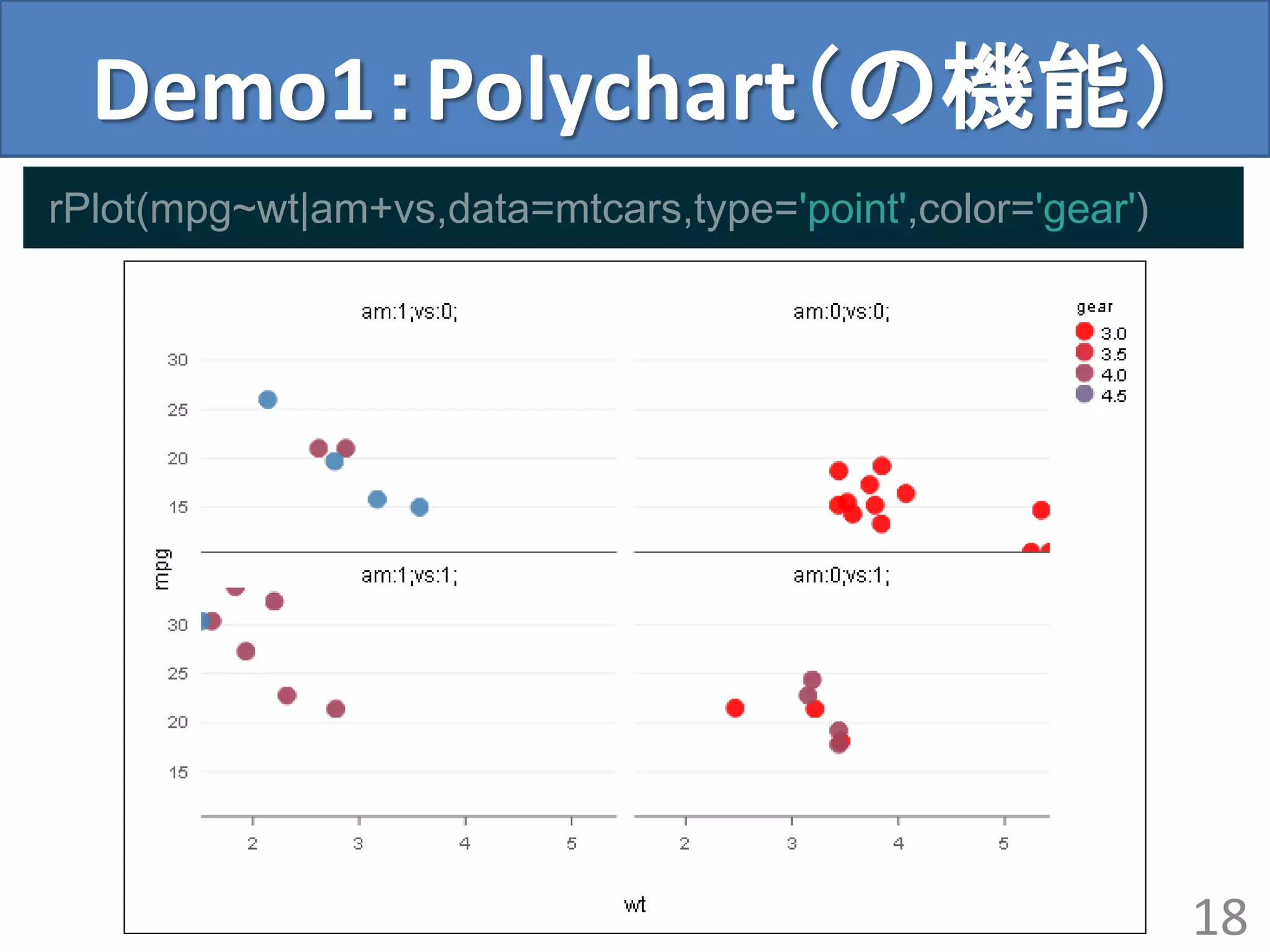 Demo1:Polychart(の機能)

rPlot(mpg~wt|am+vs,data=mtcars,type='point',color='gear')

am:1;vs:0;

am:0;vs:0;

gear
3.0
3.5
4.0
4.5

30
25
20
15

mpg

am:1;vs:1;

am:0;vs:1;

30
25
20
15

2 3 4 5

2 3 4 5

wt

18